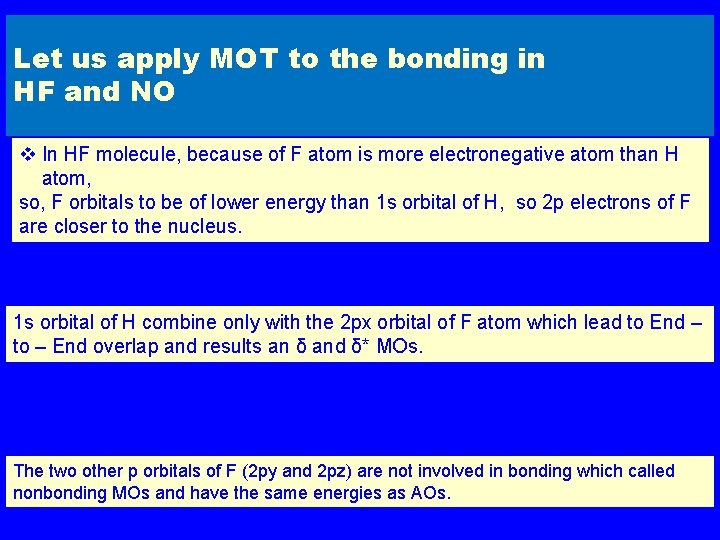 Let us apply MOT to the bonding in HF and NO

❖ In HF molecule, because of F atom is more electronegative atom than H atom,
so, F orbitals to be of lower energy than 1s orbital of H, so 2p electrons of F are closer to the nucleus.

1s orbital of H combine only with the 2px orbital of F atom which lead to End – to – End overlap and results an δ and δ* MOs.

The two other p orbitals of F (2py and 2pz) are not involved in bonding which called nonbonding MOs and have the same energies as AOs.